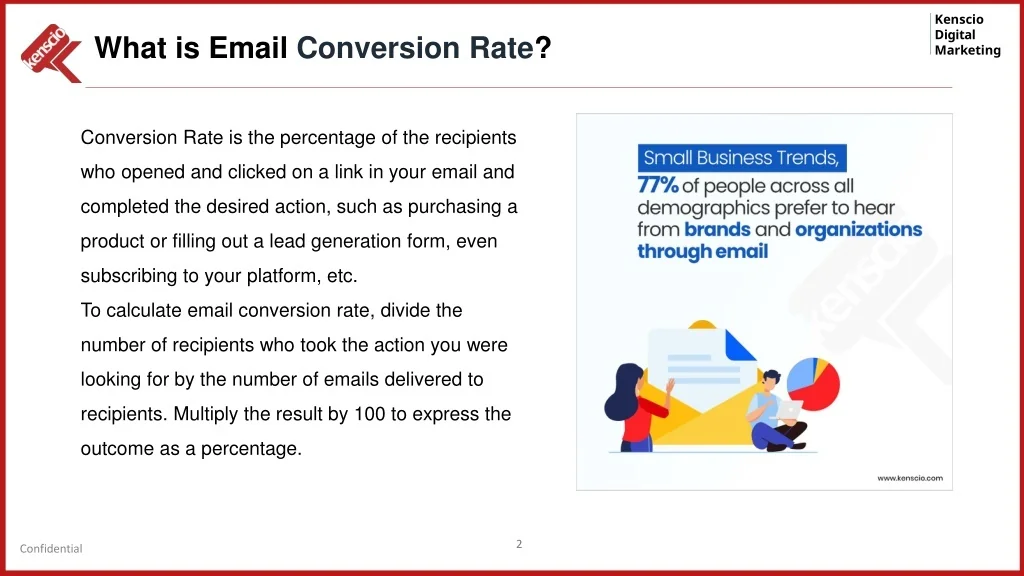 kenscio

What is Email Conversion Rate?

Kenscio Digital Marketing

Conversion Rate is the percentage of the recipients who opened and clicked on a link in your email and completed the desired action, such as purchasing a product or filling out a lead generation form, even subscribing to your platform, etc.
To calculate email conversion rate, divide the number of recipients who took the action you were looking for by the number of emails delivered to recipients. Multiply the result by 100 to express the outcome as a percentage.

Small Business Trends, 77% of people across all demographics prefer to hear from brands and organizations through email

kenscio

www.kenscio.com

Confidential

2